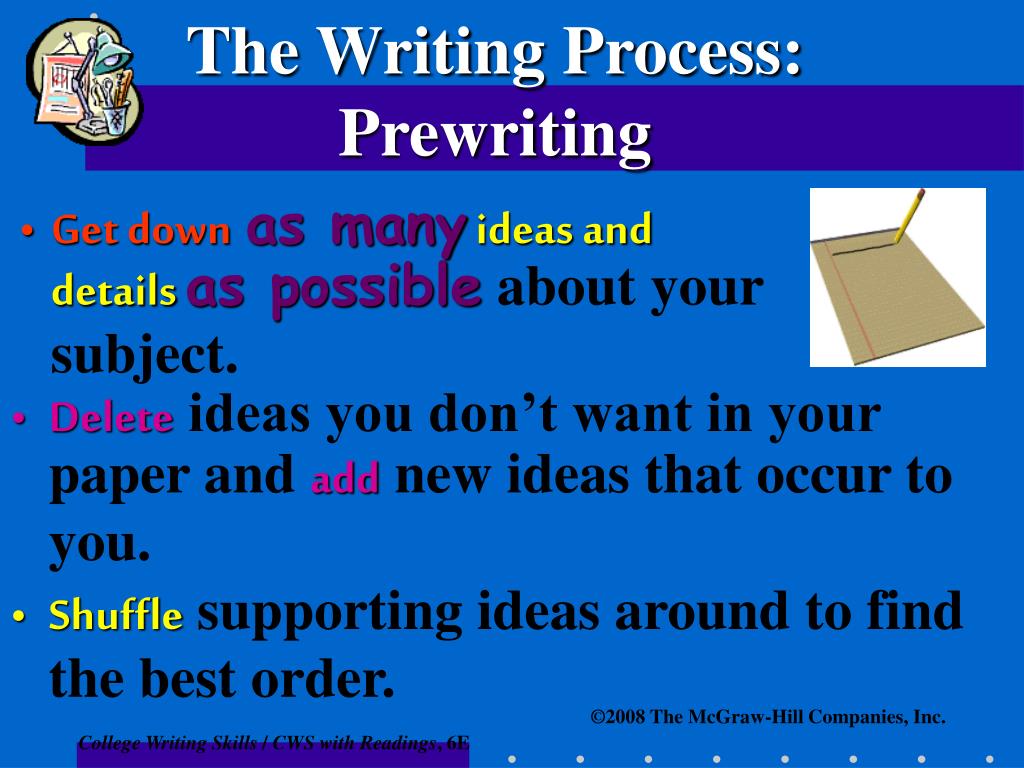 The Writing Process: Prewriting

• Get down as many ideas and details as possible about your subject.

• Delete ideas you don't want in your paper and add new ideas that occur to you.

• Shuffle supporting ideas around to find the best order.

©2008 The McGraw-Hill Companies, Inc.

College Writing Skills / CWS with Readings, 6E